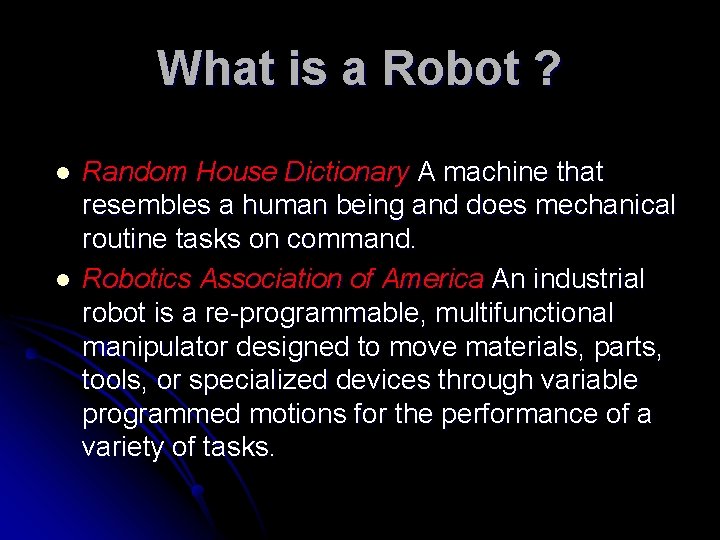 What is a Robot ?

- Random House Dictionary A machine that resembles a human being and does mechanical routine tasks on command.
- Robotics Association of America An industrial robot is a re-programmable, multifunctional manipulator designed to move materials, parts, tools, or specialized devices through variable programmed motions for the performance of a variety of tasks.